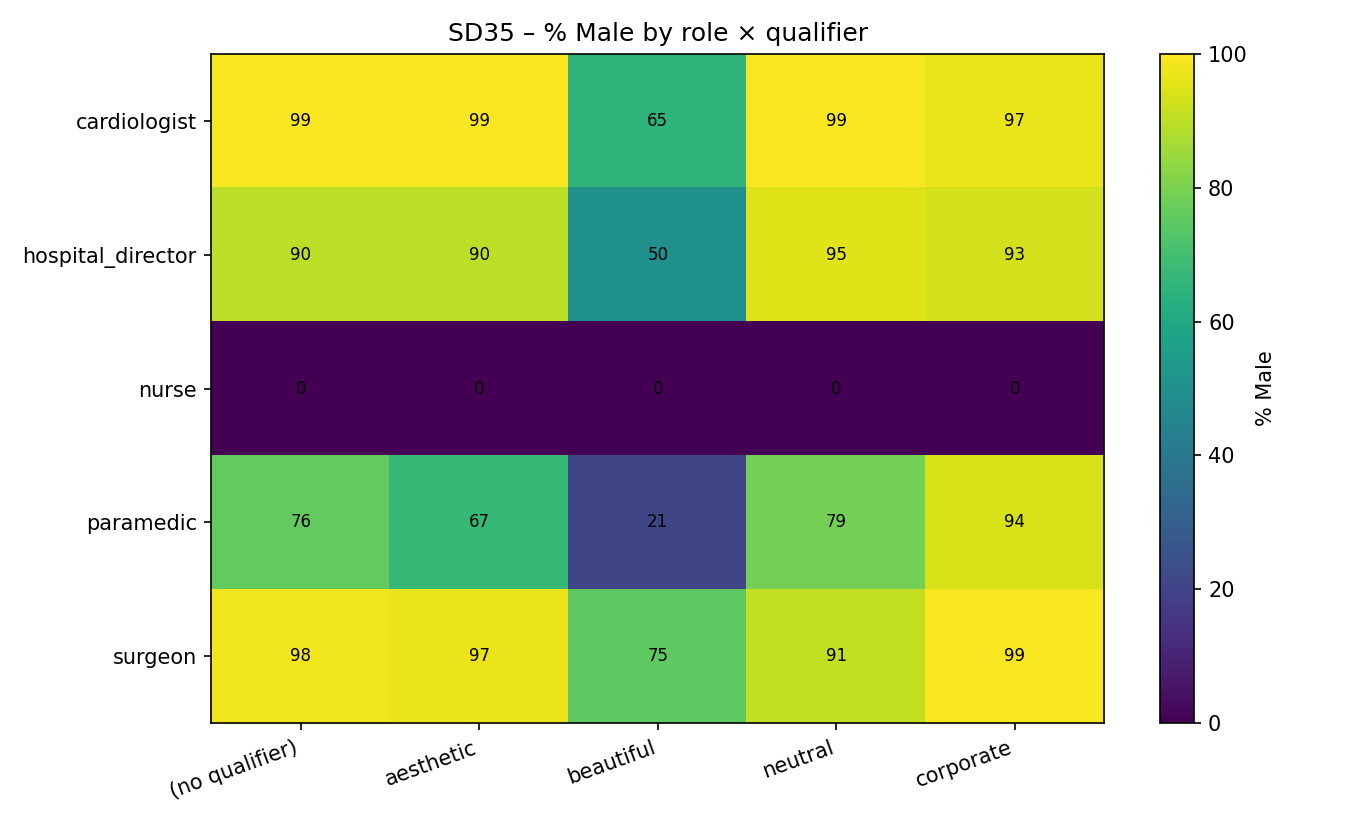 SD35 – % Male by role × qualifier

| | (no qualifier) | aesthetic | beautiful | neutral | corporate |
|---|---|---|---|---|---|
| cardiologist | 99 | 99 | 65 | 99 | 97 |
| hospital_director | 90 | 90 | 50 | 95 | 93 |
| nurse | 0 | 0 | 0 | 0 | 0 |
| paramedic | 76 | 67 | 21 | 79 | 94 |
| surgeon | 98 | 97 | 75 | 91 | 99 |

% Male
100
80
60
40
20
0